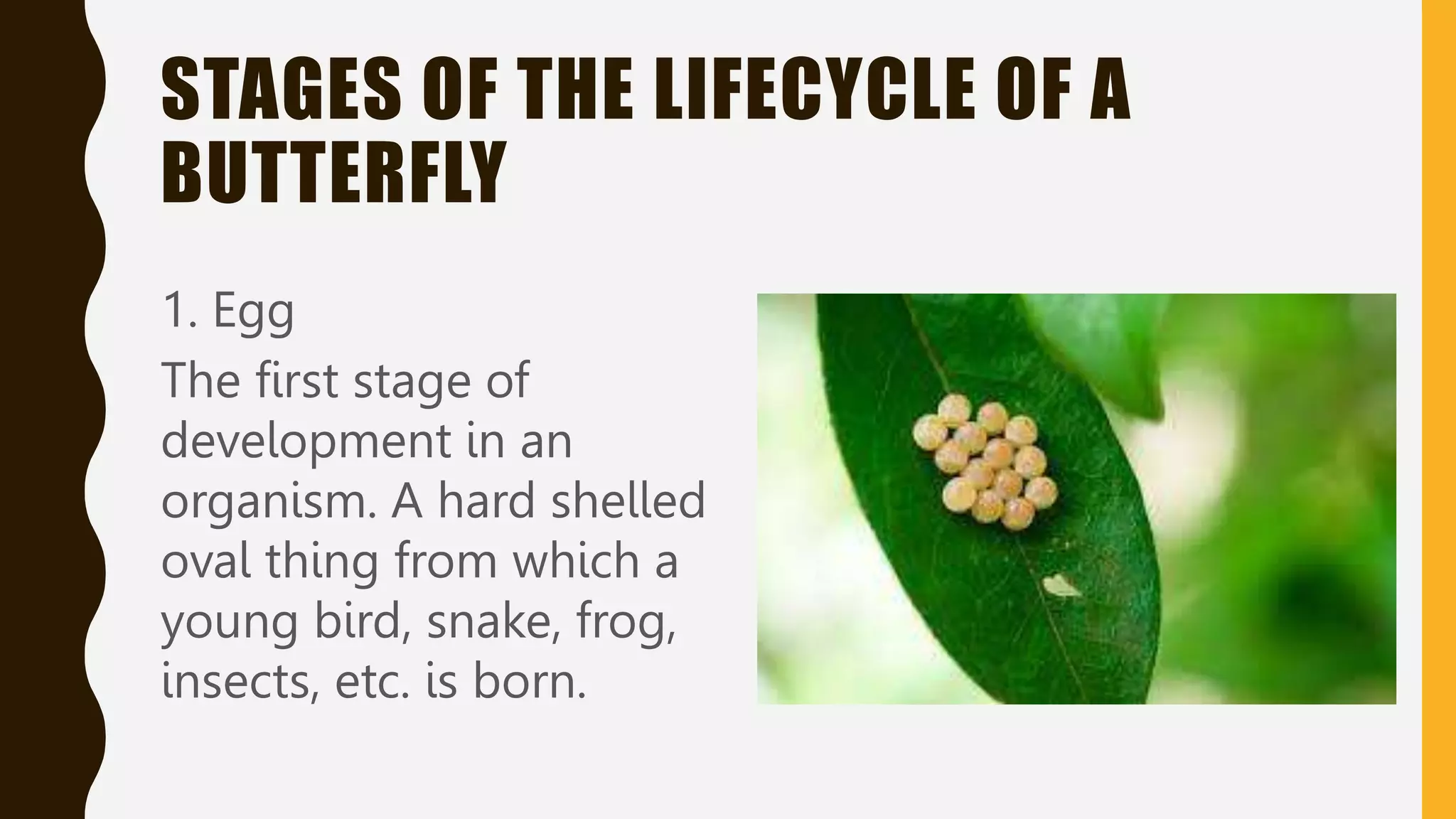 STAGES OF THE LIFECYCLE OF A BUTTERFLY

1. Egg

The first stage of development in an organism. A hard shelled oval thing from which a young bird, snake, frog, insects, etc. is born.